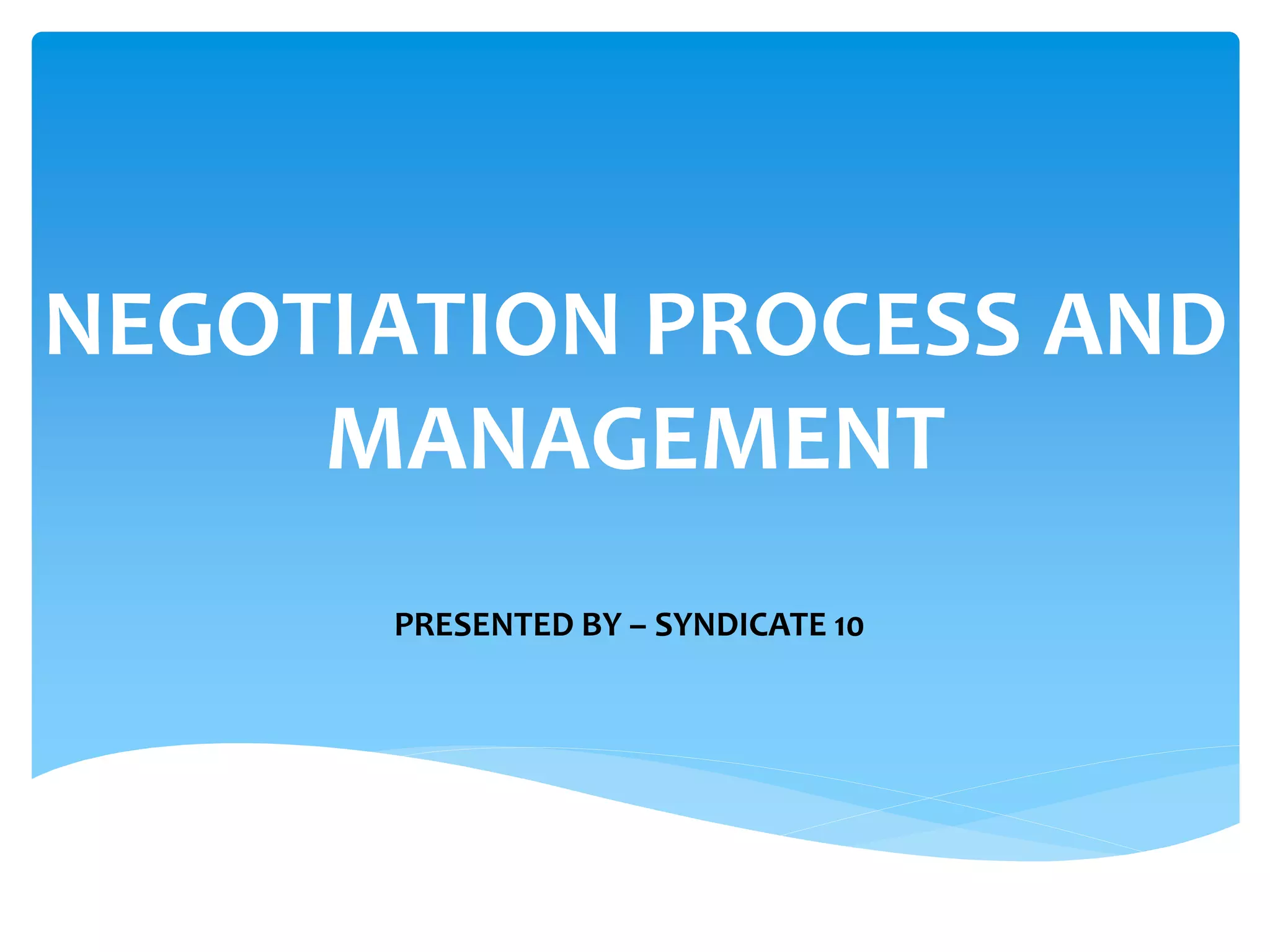 NEGOTIATION PROCESS AND MANAGEMENT

PRESENTED BY – SYNDICATE 10